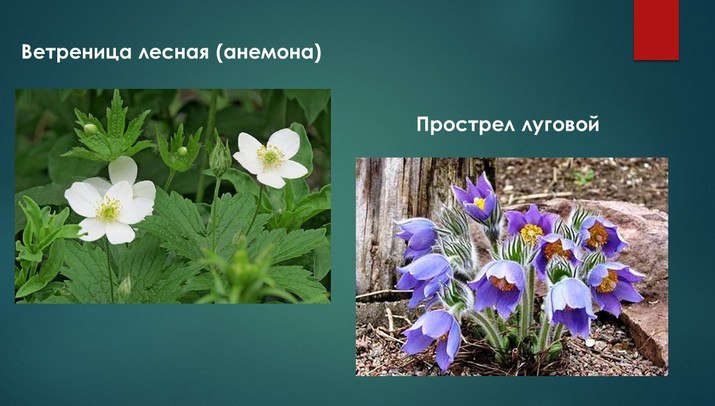 Ветреница лесная (анемона)

Прострел луговой